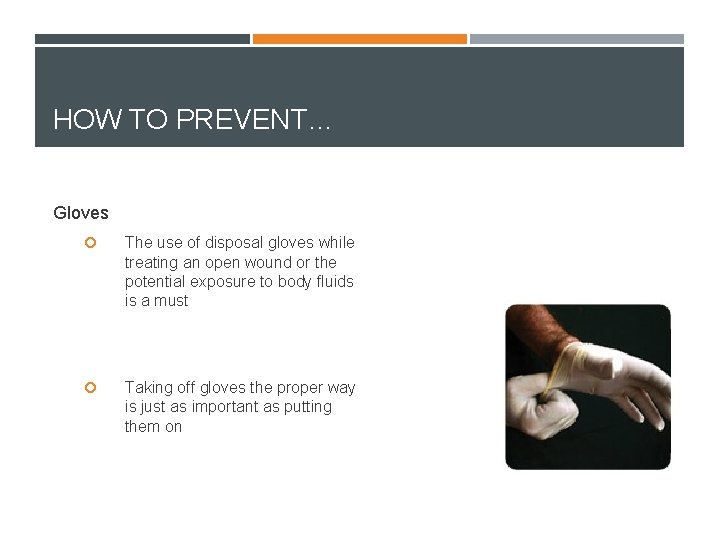 HOW TO PREVENT…

Gloves

The use of disposal gloves while treating an open wound or the potential exposure to body fluids is a must

Taking off gloves the proper way is just as important as putting them on